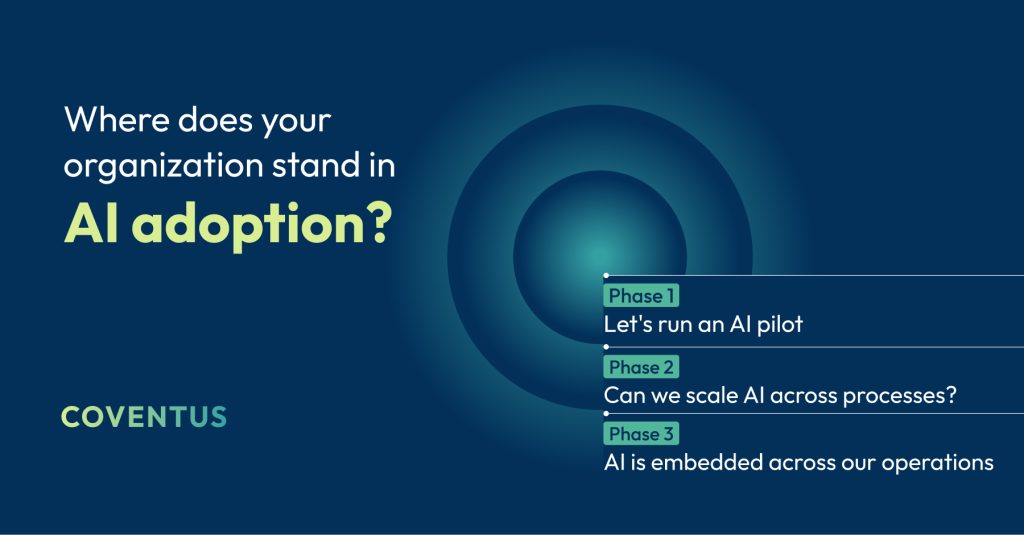 Where does your organization stand in AI adoption?

COVENTUS

Phase 1
Let's run an AI pilot

Phase 2
Can we scale AI across processes?

Phase 3
AI is embedded across our operations